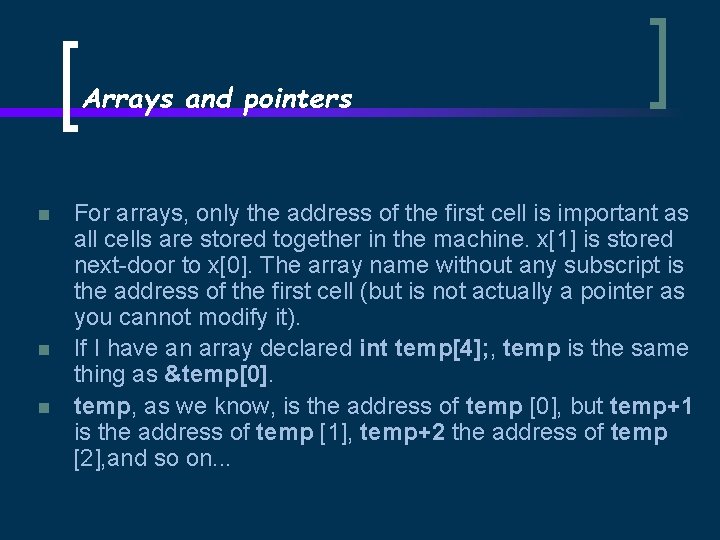 Arrays and pointers

For arrays, only the address of the first cell is important as all cells are stored together in the machine. x[1] is stored next-door to x[0]. The array name without any subscript is the address of the first cell (but is not actually a pointer as you cannot modify it).

If I have an array declared int temp[4];, temp is the same thing as &temp[0].

temp, as we know, is the address of temp [0], but temp+1 is the address of temp [1], temp+2 the address of temp [2],and so on...